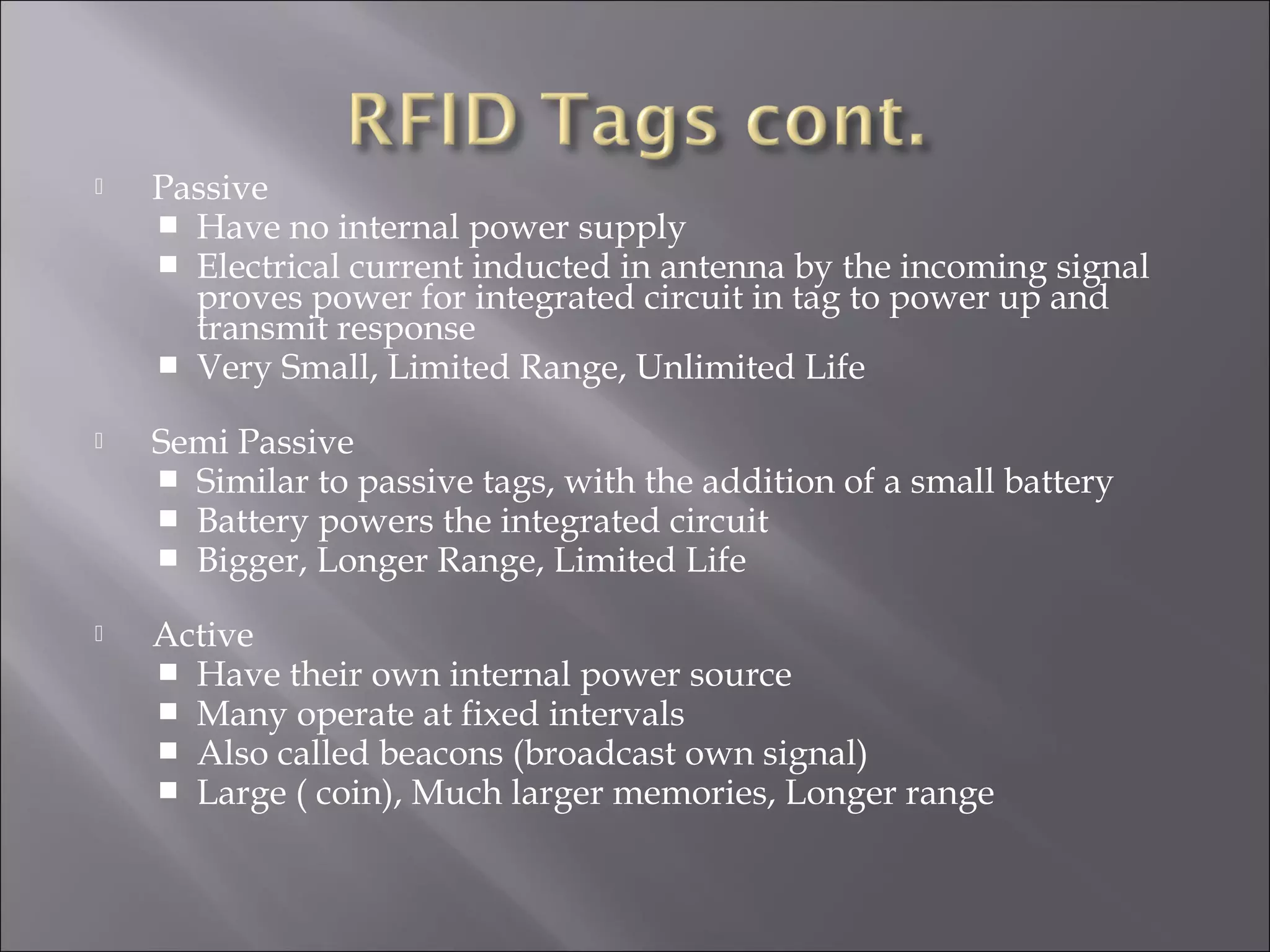 RFID Tags cont.

Passive
- Have no internal power supply
- Electrical current inducted in antenna by the incoming signal proves power for integrated circuit in tag to power up and transmit response
- Very Small, Limited Range, Unlimited Life

Semi Passive
- Similar to passive tags, with the addition of a small battery
- Battery powers the integrated circuit
- Bigger, Longer Range, Limited Life

Active
- Have their own internal power source
- Many operate at fixed intervals
- Also called beacons (broadcast own signal)
- Large ( coin), Much larger memories, Longer range